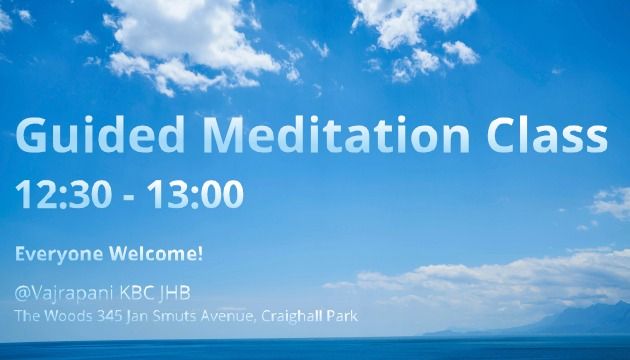 Guided Meditation Class

12:30 - 13:00

Everyone Welcome!

@Vajrapani KBC JHB
The Woods 345 Jan Smuts Avenue, Craighall Park